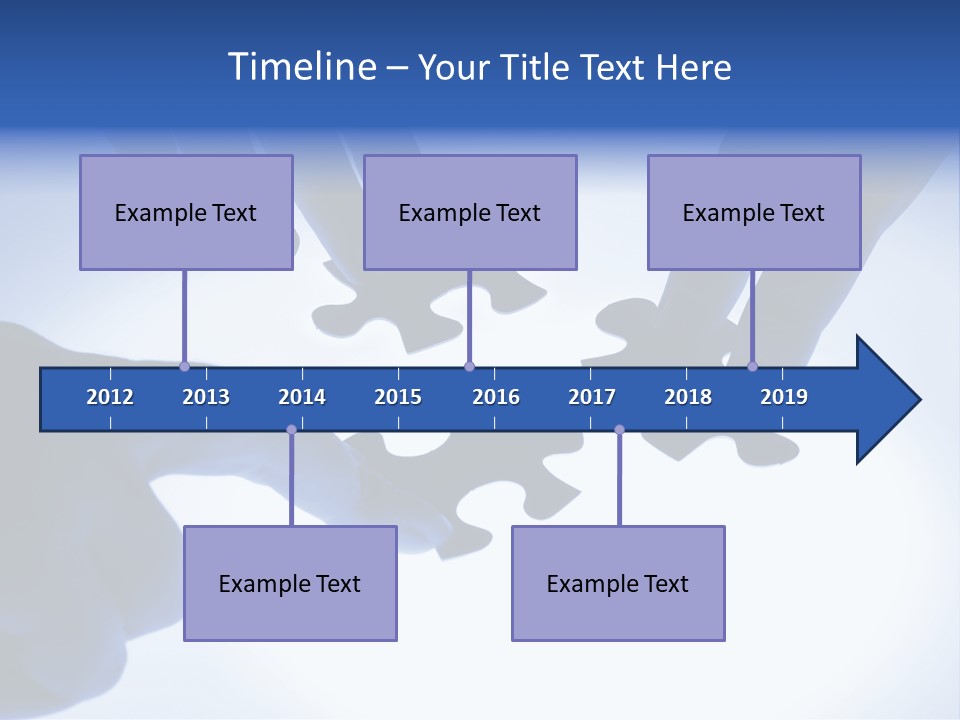 Timeline – Your Title Text Here

Example Text

Example Text

Example Text

2012 2013 2014 2015 2016 2017 2018 2019

Example Text

Example Text